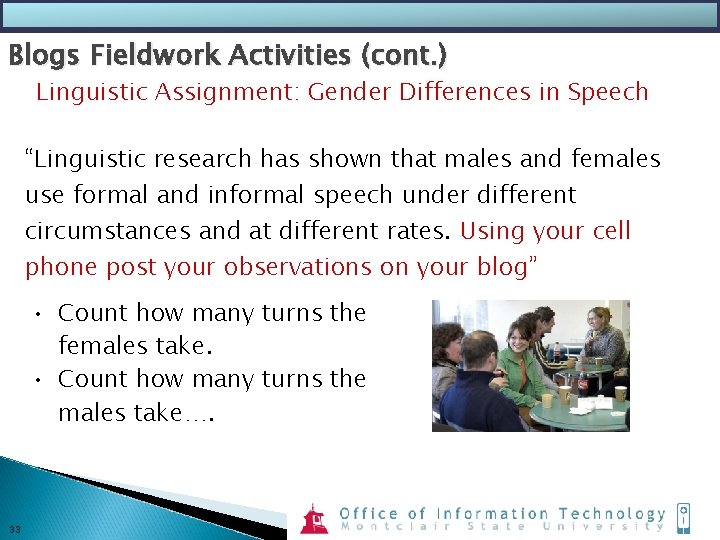 Blogs Fieldwork Activities (cont.)

Linguistic Assignment: Gender Differences in Speech

“Linguistic research has shown that males and females use formal and informal speech under different circumstances and at different rates. Using your cell phone post your observations on your blog”

• Count how many turns the females take.
• Count how many turns the males take….

33

Office of Information Technology
Montclair State University